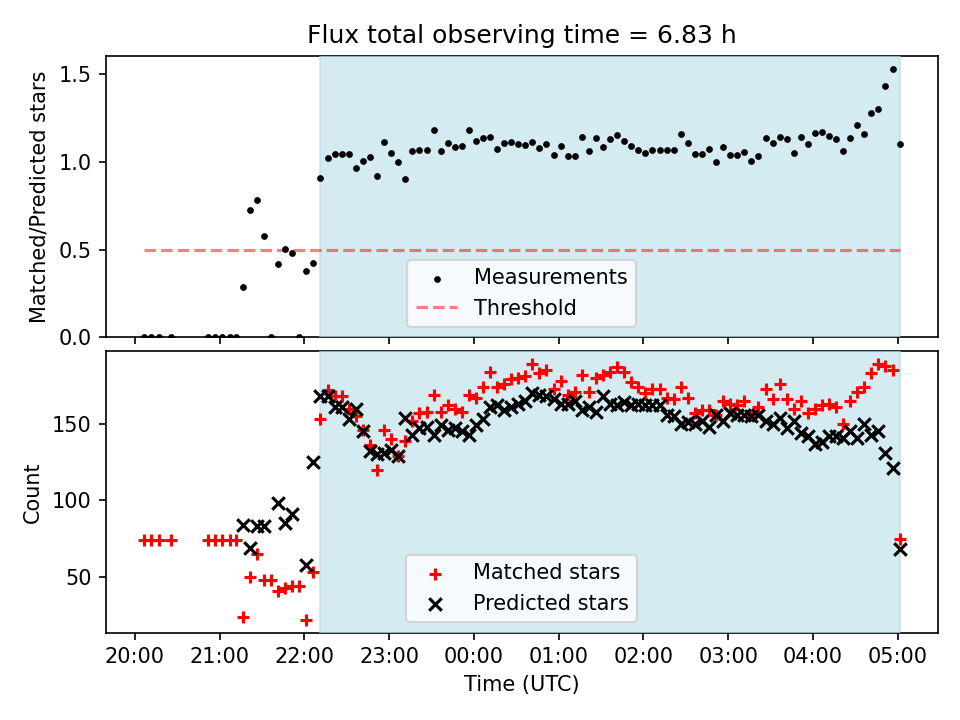 Flux total observing time = 6.83 h

Matched/Predicted stars

1.5
1.0
0.5
0.0

Measurements
Threshold

Count

150
100
50

Matched stars
Predicted stars

20:00 21:00 22:00 23:00 00:00 01:00 02:00 03:00 04:00 05:00

Time (UTC)